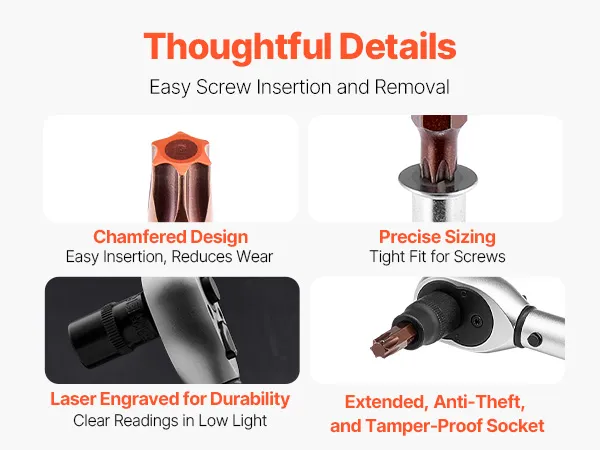 Thoughtful Details

Easy Screw Insertion and Removal

Chamfered Design
Easy Insertion, Reduces Wear

Precise Sizing
Tight Fit for Screws

Laser Engraved for Durability
Clear Readings in Low Light

Extended, Anti-Theft, and Tamper-Proof Socket